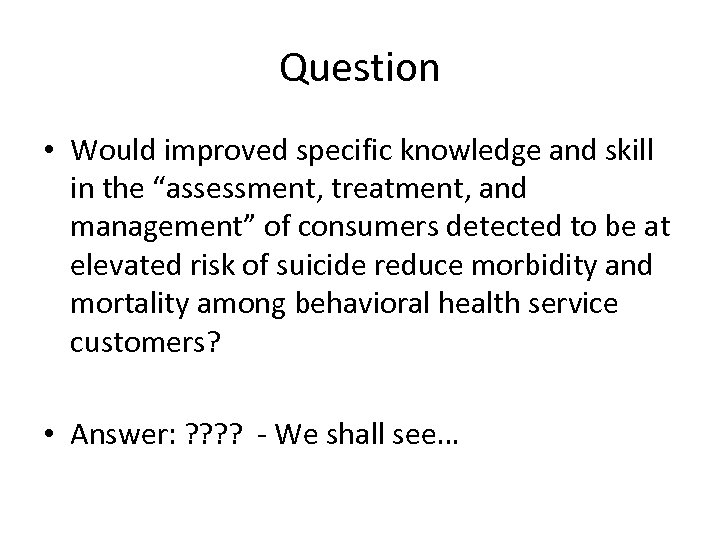 Question

• Would improved specific knowledge and skill in the “assessment, treatment, and management” of consumers detected to be at elevated risk of suicide reduce morbidity and mortality among behavioral health service customers?

• Answer: ???? - We shall see…